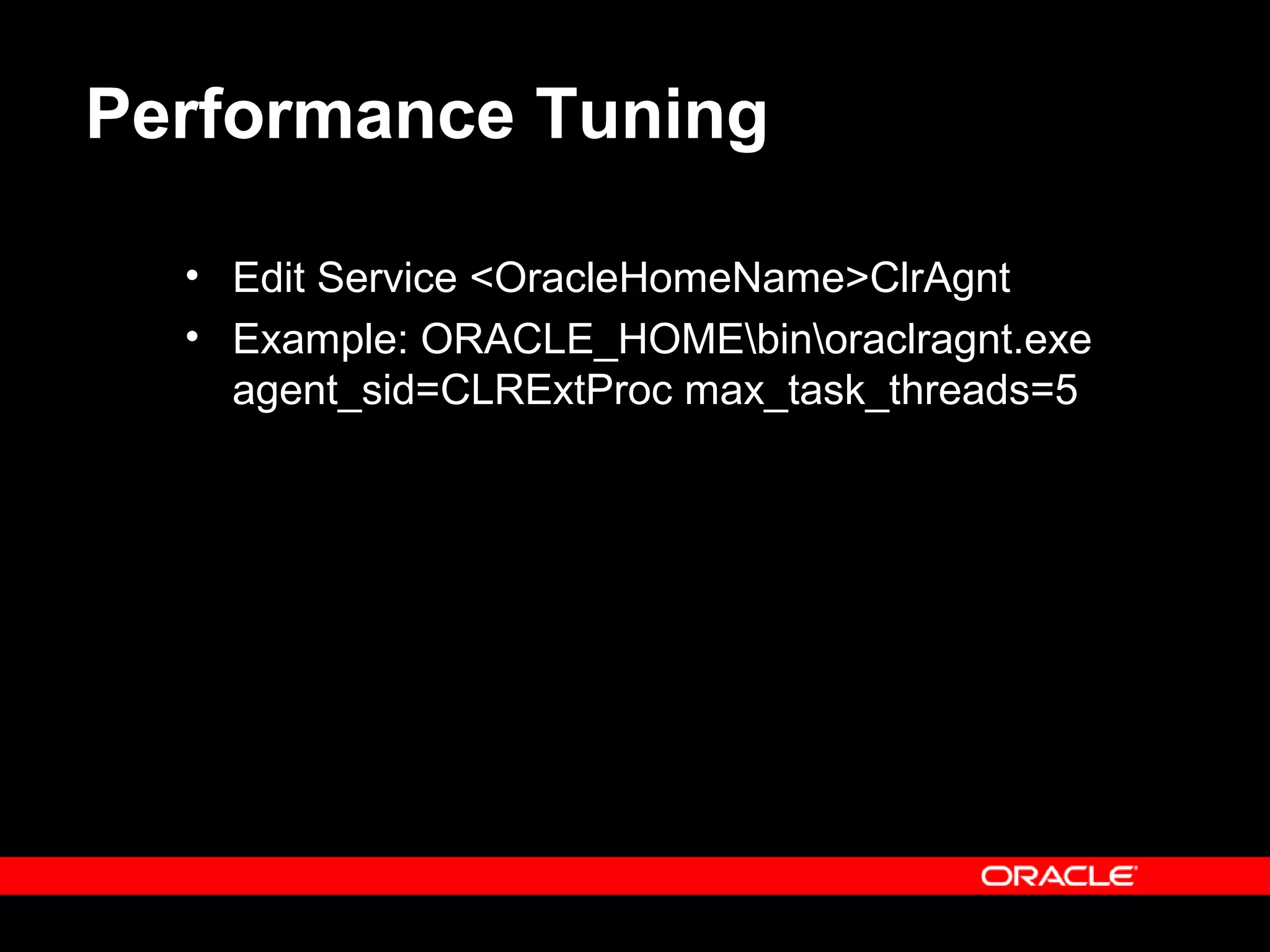 Performance Tuning

• Edit Service <OracleHomeName>ClrAgnt
• Example: ORACLE_HOME\bin\oraclragnt.exe agent_sid=CLRExtProc max_task_threads=5

ORACLE